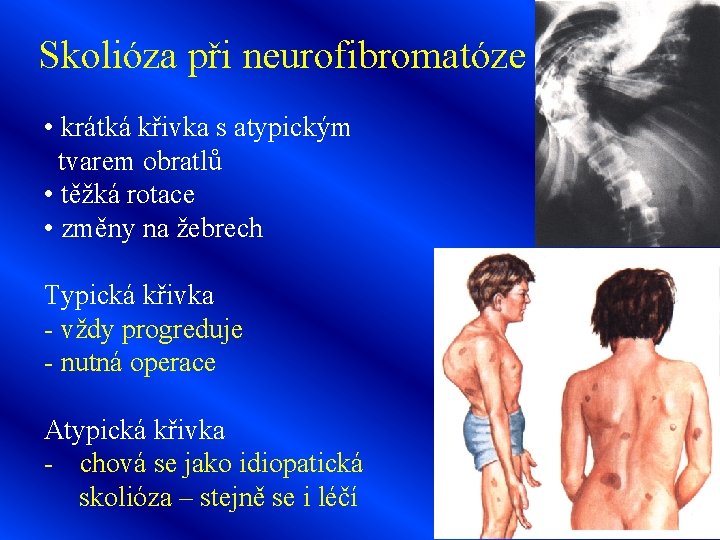 Skolióza při neurofibromatóze

• krátká křivka s atypickým tvarem obratlů
• těžká rotace
• změny na žebrech

Typická křivka
- vždy progreduje
- nutná operace

Atypická křivka
- chová se jako idiopatická skolióza – stejně se i léčí